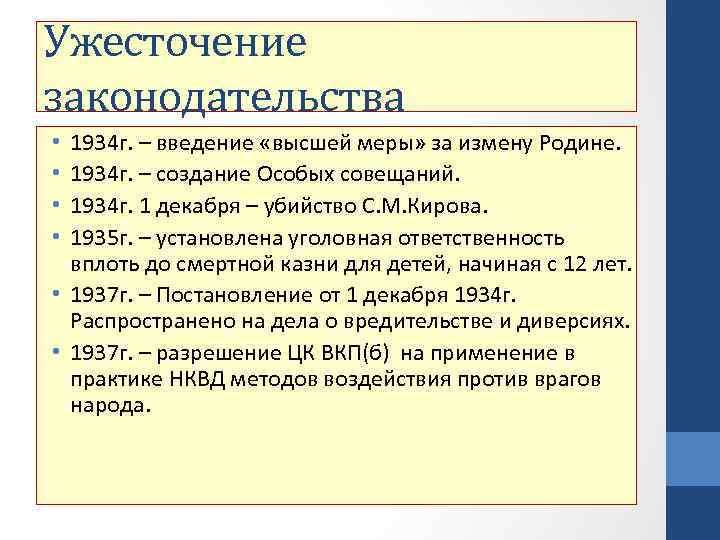 Ужесточение законодательства

• 1934г. – введение «высшей меры» за измену Родине.
• 1934г. – создание Особых совещаний.
• 1934г. 1 декабря – убийство С.М.Кирова.
• 1935г. – установлена уголовная ответственность вплоть до смертной казни для детей, начиная с 12 лет.
• 1937г. – Постановление от 1 декабря 1934г. Распространено на дела о вредительстве и диверсиях.
• 1937г. – разрешение ЦК ВКП(б) на применение в практике НКВД методов воздействия против врагов народа.